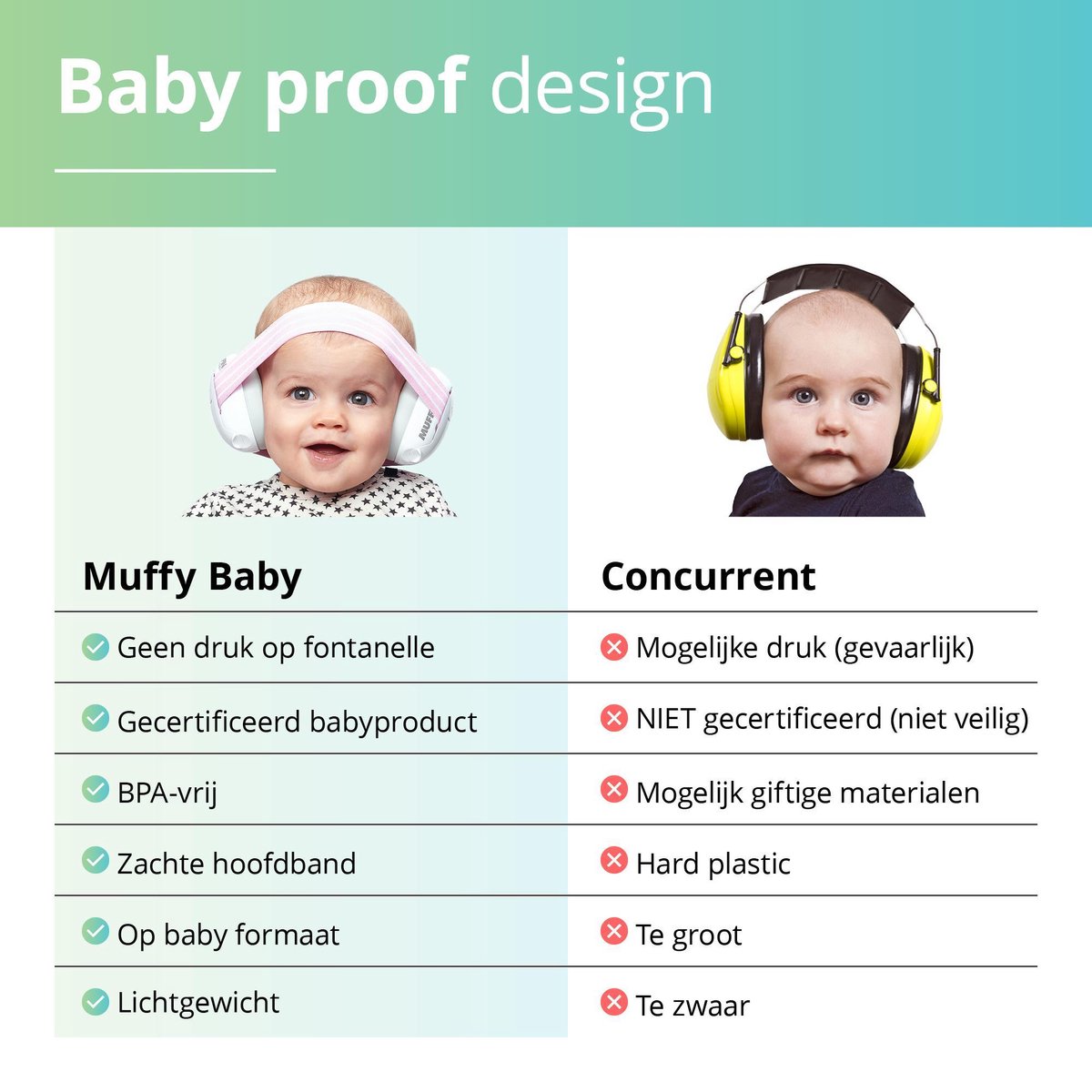 Baby proof design

MUFFY

| Muffy Baby | Concurrent |
|---|---|
| Geen druk op fontanelle | Mogelijke druk (gevaarlijk) |
| Gecertificeerd babyproduct | NIET gecertificeerd (niet veilig) |
| BPA-vrij | Mogelijk giftige materialen |
| Zachte hoofdband | Hard plastic |
| Op baby formaat | Te groot |
| Lichtgewicht | Te zwaar |